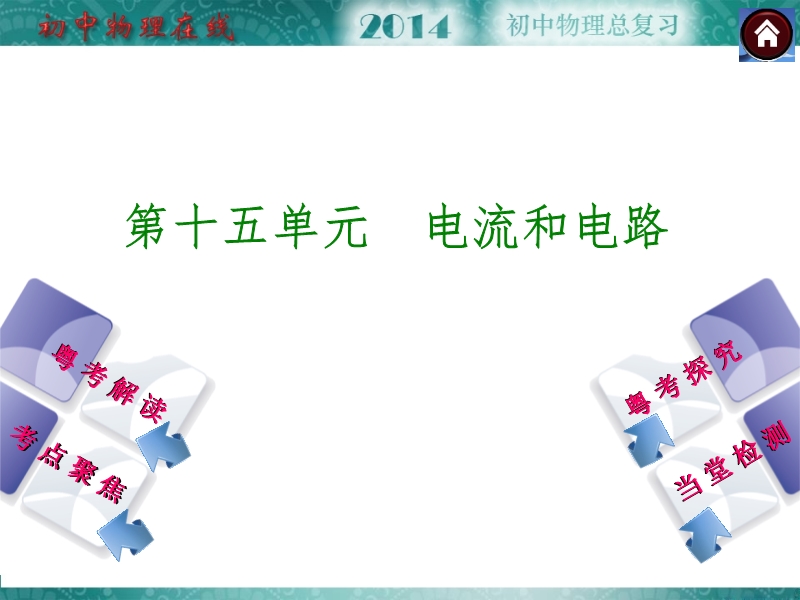 初中物理在线 2014 初中物理总复习

第十五单元　电流和电路

粤考解读

考点聚焦

粤考探究

当堂检测